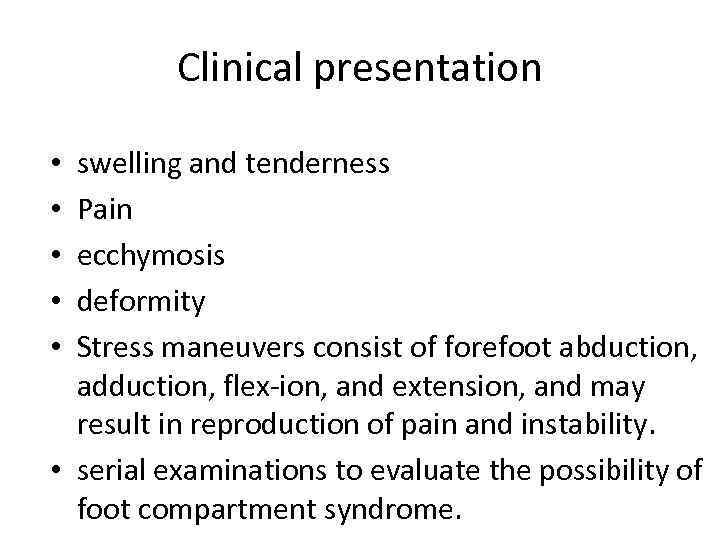 Clinical presentation

• swelling and tenderness
• Pain
• ecchymosis
• deformity
• Stress maneuvers consist of forefoot abduction, adduction, flex-ion, and extension, and may result in reproduction of pain and instability.
• serial examinations to evaluate the possibility of foot compartment syndrome.